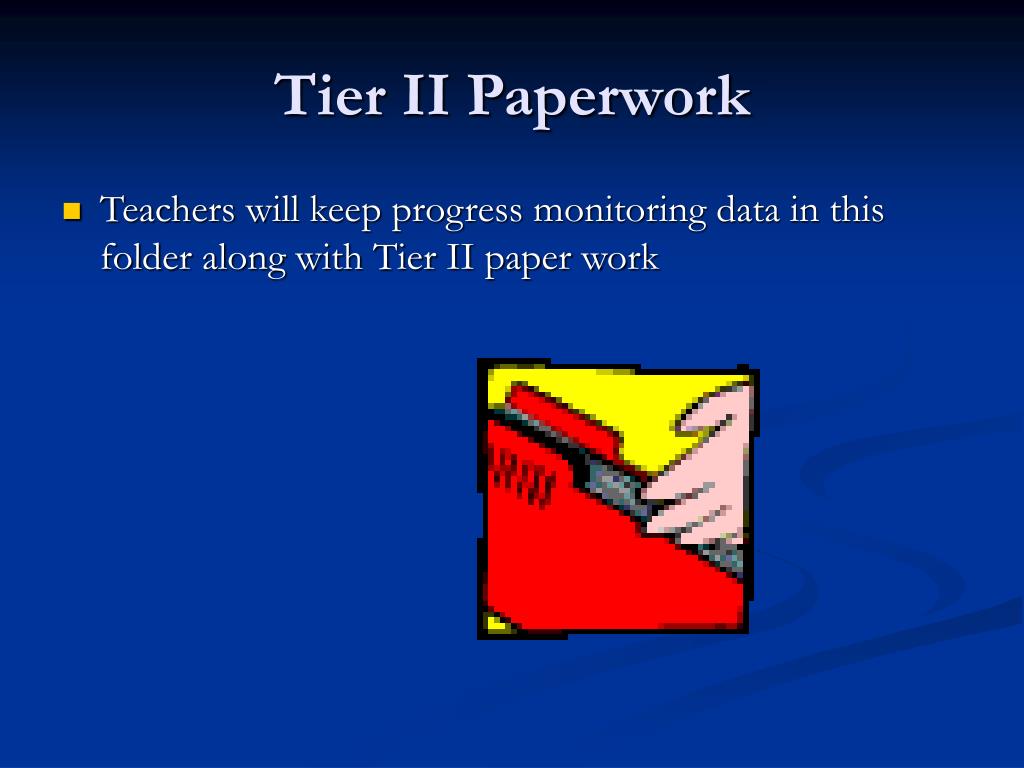 Tier II Paperwork

Teachers will keep progress monitoring data in this folder along with Tier II paper work